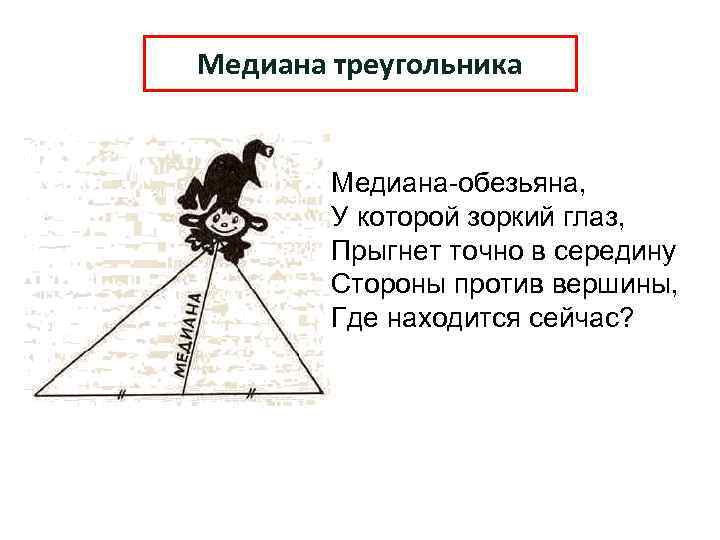 Медиана треугольника

МЕДИАНА

Медиана-обезьяна,
У которой зоркий глаз,
Прыгнет точно в середину
Стороны против вершины,
Где находится сейчас?